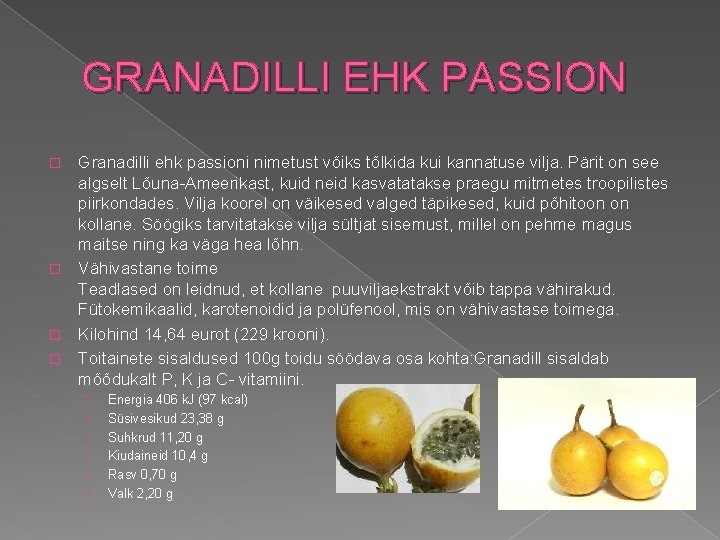 GRANADILLI EHK PASSION

Granadilli ehk passioni nimetust võiks tõlkida kui kannatuse vilja. Pärit on see algselt Lõuna-Ameerikast, kuid neid kasvatatakse praegu mitmetes troopilistes piirkondades. Vilja koorel on väikesed valged täpikesed, kuid põhitoon on kollane. Söögiks tarvitatakse vilja sültjat sisemust, millel on pehme magus maitse ning ka väga hea lõhn.

Vähivastane toime
Teadlased on leidnud, et kollane puuviljaekstrakt võib tappa vähirakud. Fütokemikaalid, karotenoidid ja polüfenool, mis on vähivastase toimega.

Kilohind 14,64 eurot (229 krooni).

Toitainete sisaldused 100g toidu söödava osa kohta:Granadill sisaldab mõõdukalt P, K ja C- vitamiini.

Energia 406 kJ (97 kcal)
Süsivesikud 23,38 g
Suhkrud 11,20 g
Kiudaineid 10,4 g
Rasv 0,70 g
Valk 2,20 g